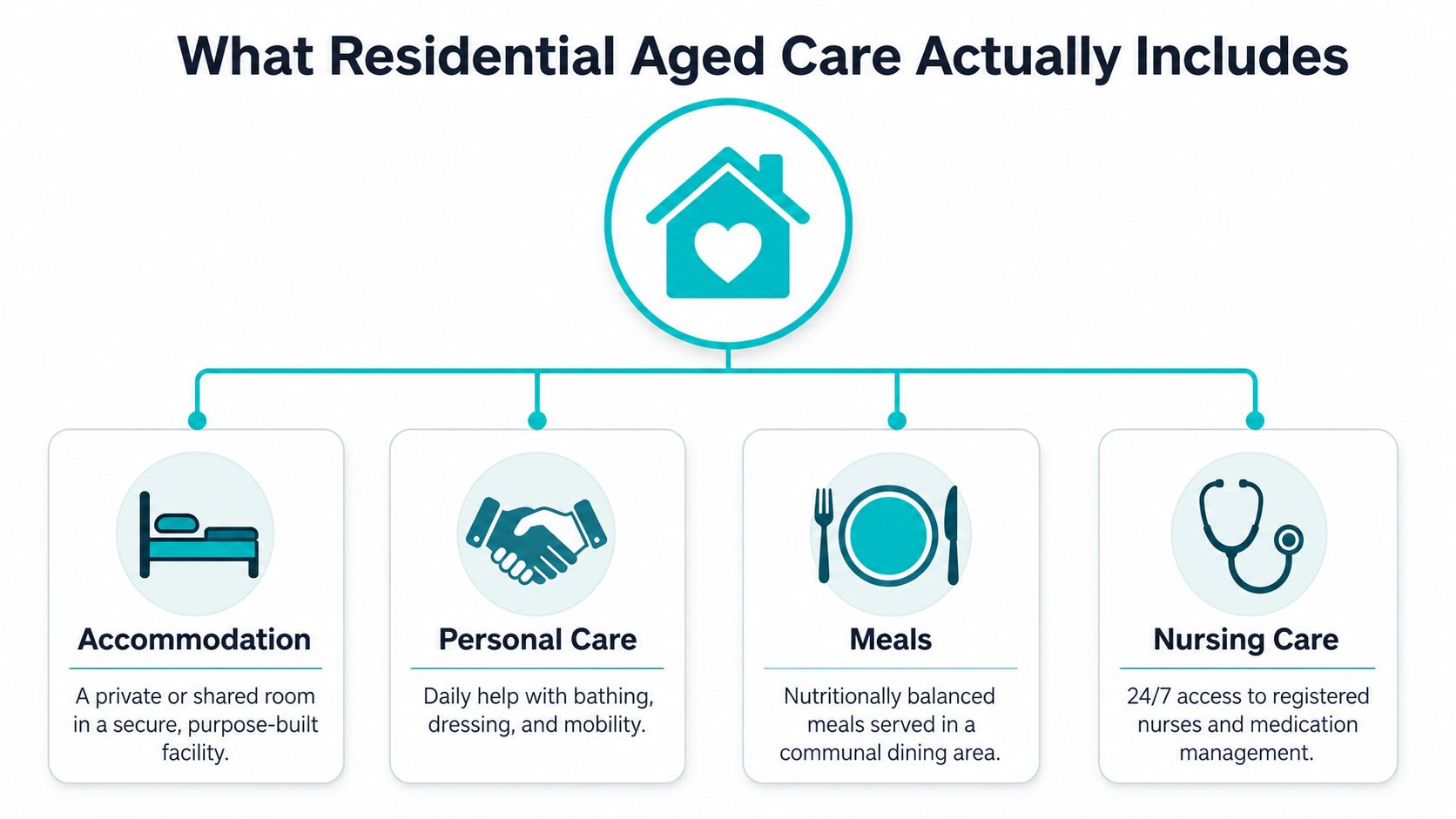 What Residential Aged Care Actually Includes

Accommodation

A private or shared room in a secure, purpose-built facility.

Personal Care

Daily help with bathing, dressing, and mobility.

Meals

Nutritionally balanced meals served in a communal dining area.

Nursing Care

24/7 access to registered nurses and medication management.